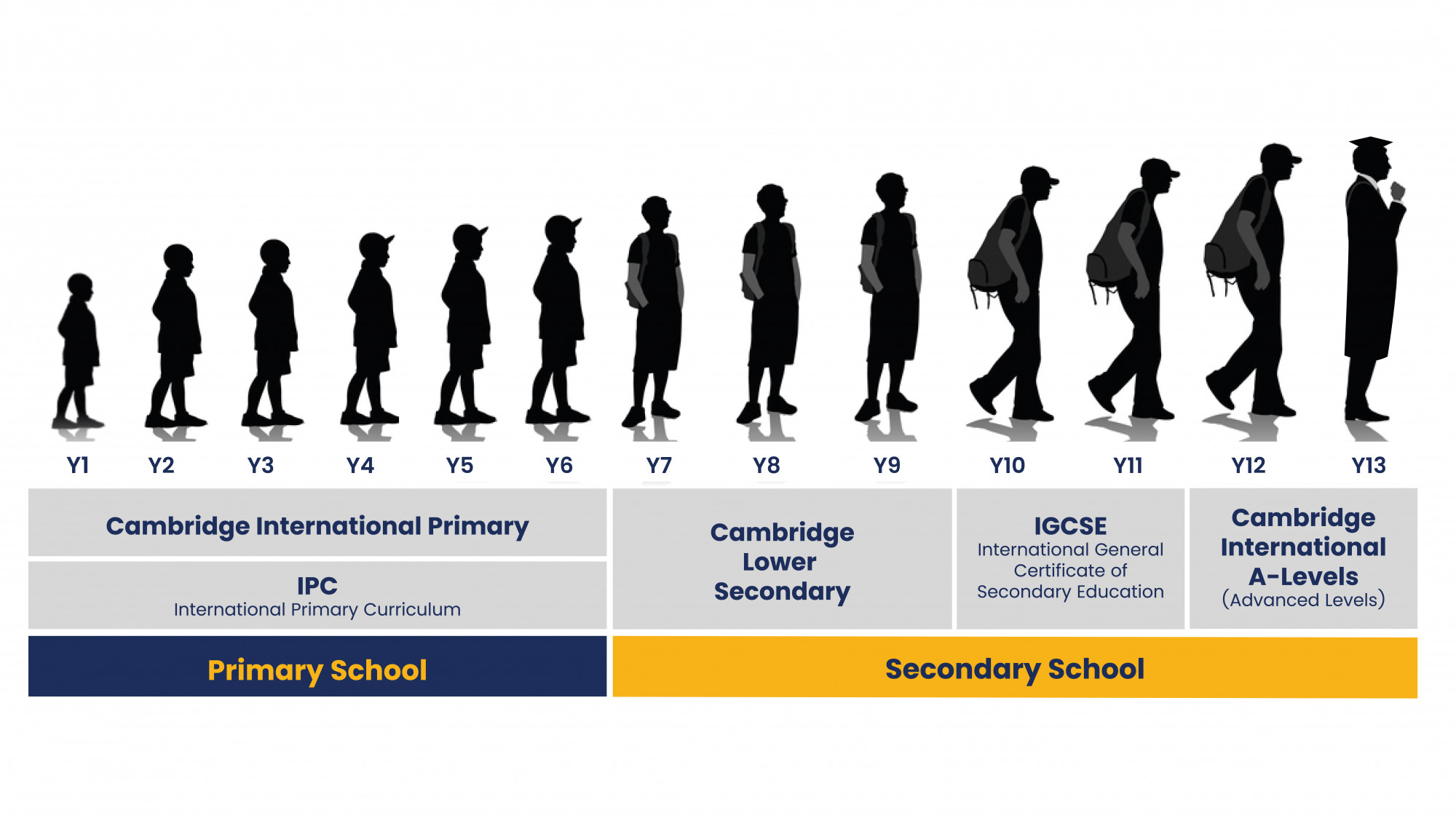 Y1 Y2 Y3 Y4 Y5 Y6 Y7 Y8 Y9 Y10 Y11 Y12 Y13

Cambridge International Primary

IPC
International Primary Curriculum

Cambridge Lower Secondary

IGCSE
International General Certificate of Secondary Education

Cambridge International A-Levels
(Advanced Levels)

Primary School

Secondary School